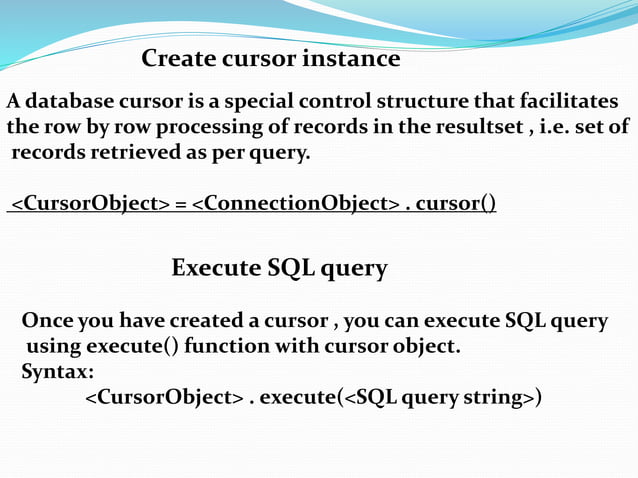 Create cursor instance

A database cursor is a special control structure that facilitates the row by row processing of records in the resultset , i.e. set of records retrieved as per query.

<CursorObject> = <ConnectionObject> . cursor()

Execute SQL query

Once you have created a cursor , you can execute SQL query using execute() function with cursor object.
Syntax:
<CursorObject> . execute(<SQL query string>)